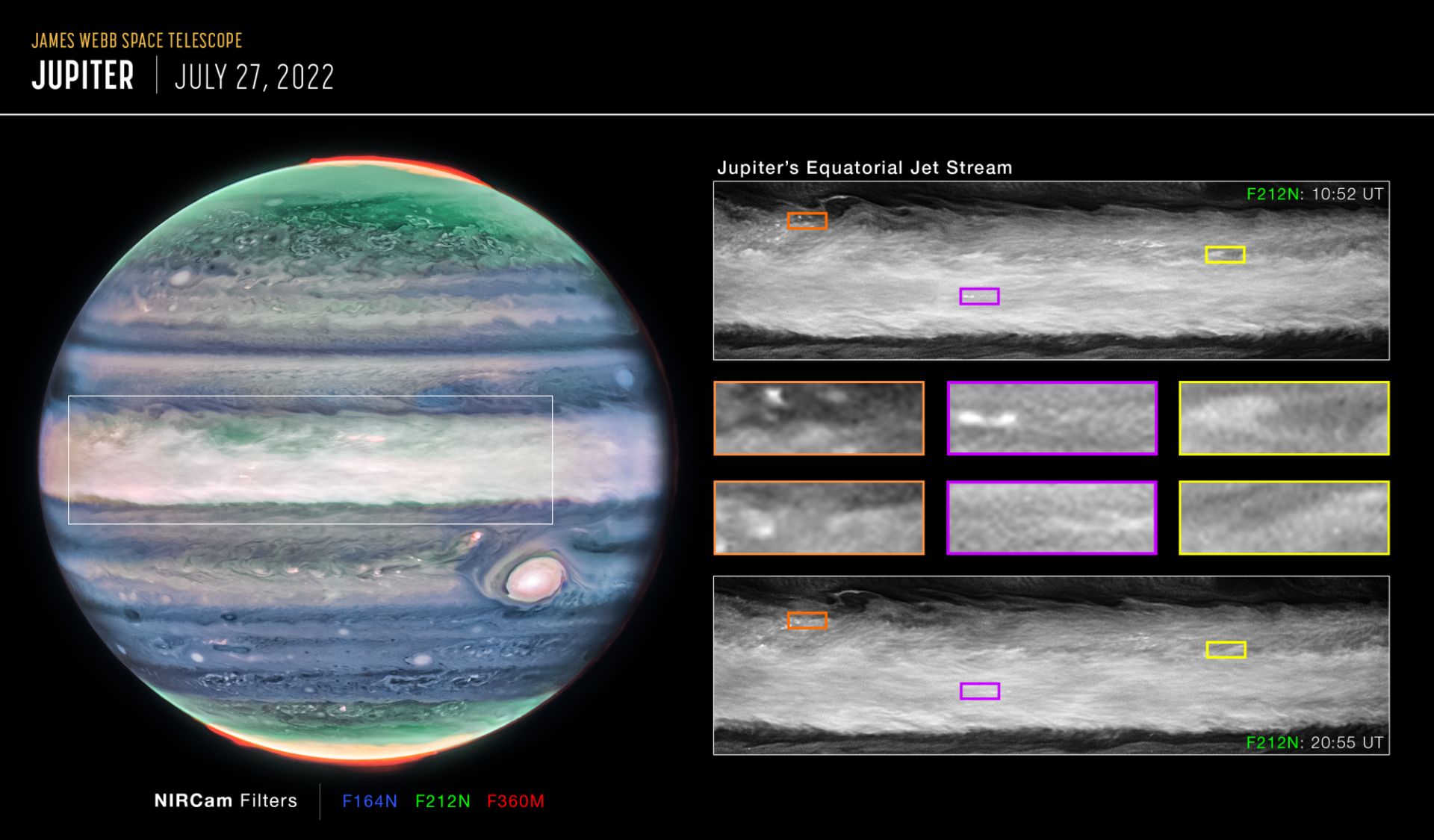 JAMES WEBB SPACE TELESCOPE
JUPITER | JULY 27, 2022

Jupiter's Equatorial Jet Stream

F212N: 10:52 UT

F212N: 20:55 UT

NIRCam Filters | F164N F212N F360M